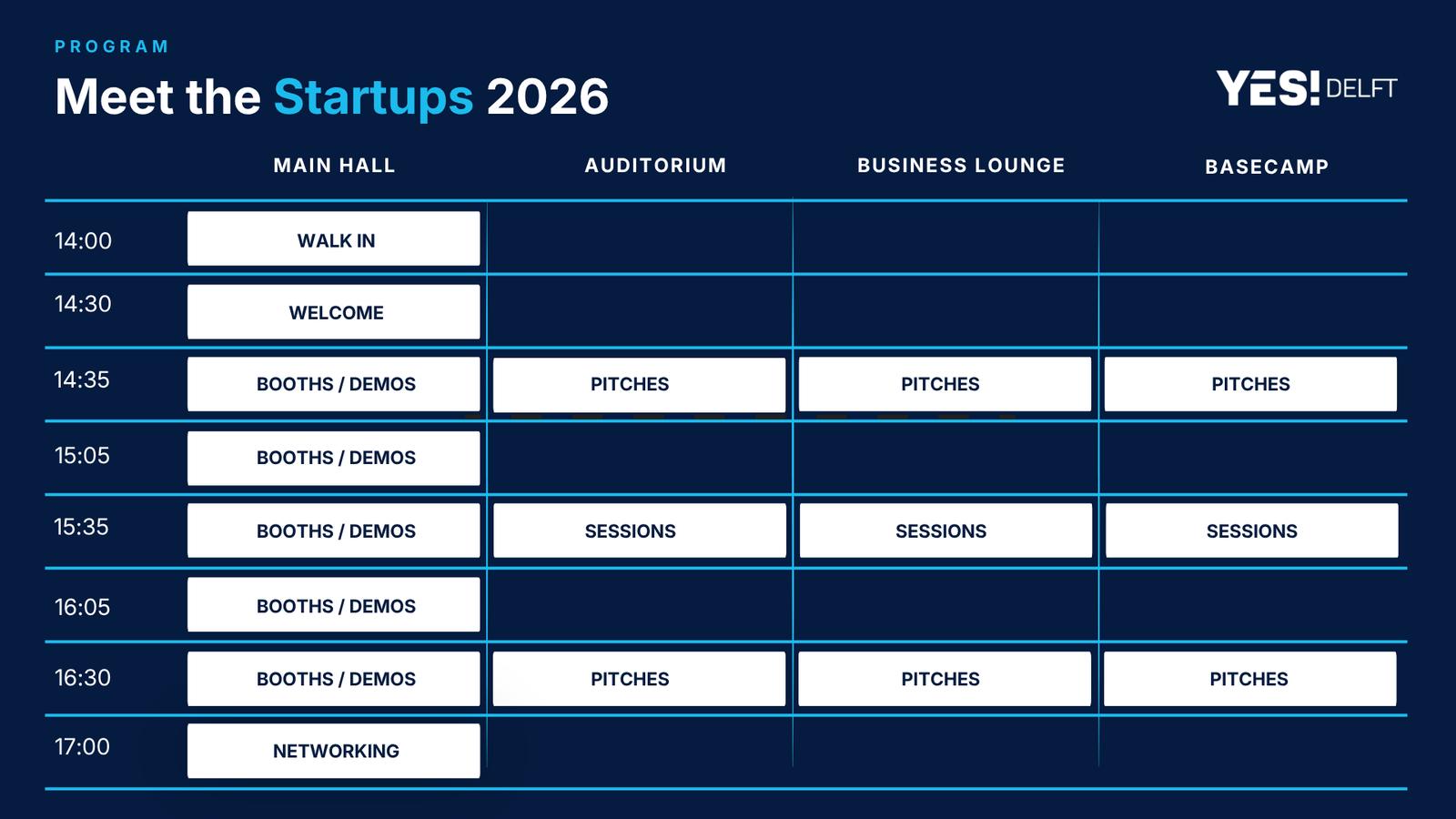 PROGRAM

Meet the Startups 2026

YES! DELFT

| | MAIN HALL | AUDITORIUM | BUSINESS LOUNGE | BASECAMP |
|---|---|---|---|---|
| 14:00 | WALK IN | | | |
| 14:30 | WELCOME | | | |
| 14:35 | BOOTHS / DEMOS | PITCHES | PITCHES | PITCHES |
| 15:05 | BOOTHS / DEMOS | | | |
| 15:35 | BOOTHS / DEMOS | SESSIONS | SESSIONS | SESSIONS |
| 16:05 | BOOTHS / DEMOS | | | |
| 16:30 | BOOTHS / DEMOS | PITCHES | PITCHES | PITCHES |
| 17:00 | NETWORKING | | | |